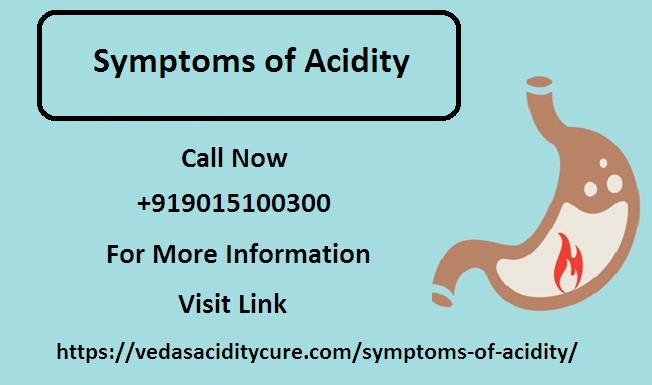 Symptoms of Acidity

Call Now

+919015100300

For More Information

Visit Link

https://vedasaciditycure.com/symptoms-of-acidity/